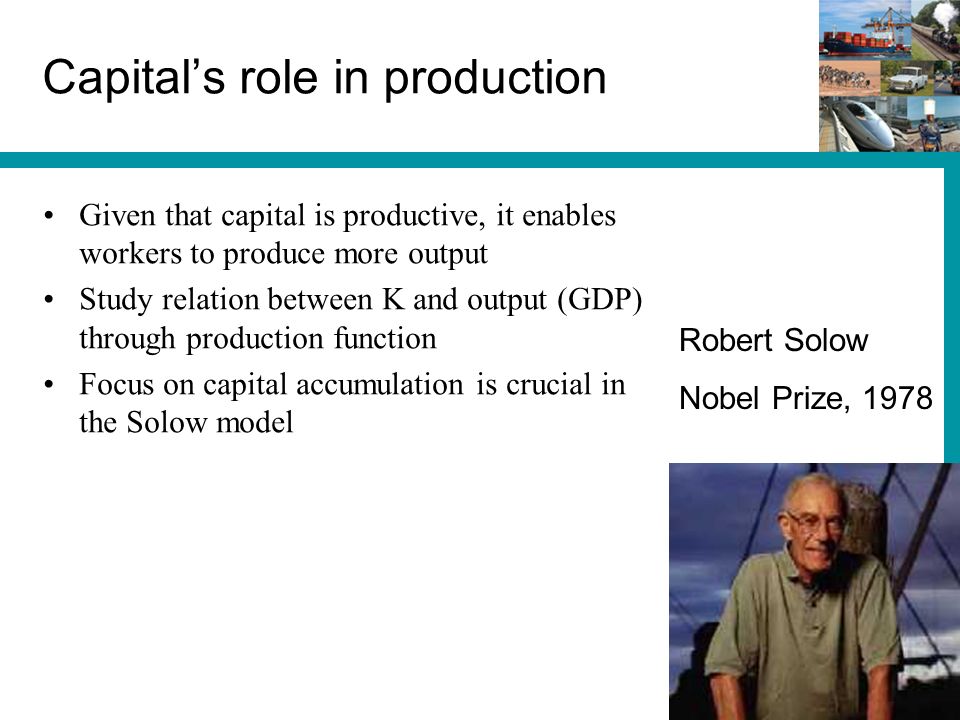 Capital’s role in production

• Given that capital is productive, it enables workers to produce more output
• Study relation between K and output (GDP) through production function
• Focus on capital accumulation is crucial in the Solow model

Robert Solow

Nobel Prize, 1978